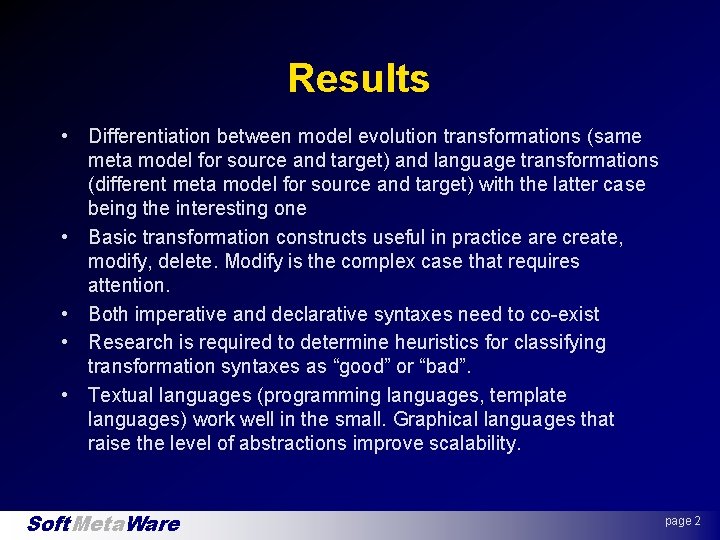 Results

• Differentiation between model evolution transformations (same meta model for source and target) and language transformations (different meta model for source and target) with the latter case being the interesting one

• Basic transformation constructs useful in practice are create, modify, delete. Modify is the complex case that requires attention.

• Both imperative and declarative syntaxes need to co-exist

• Research is required to determine heuristics for classifying transformation syntaxes as “good” or “bad”.

• Textual languages (programming languages, template languages) work well in the small. Graphical languages that raise the level of abstractions improve scalability.

SoftMetaWare

page 2